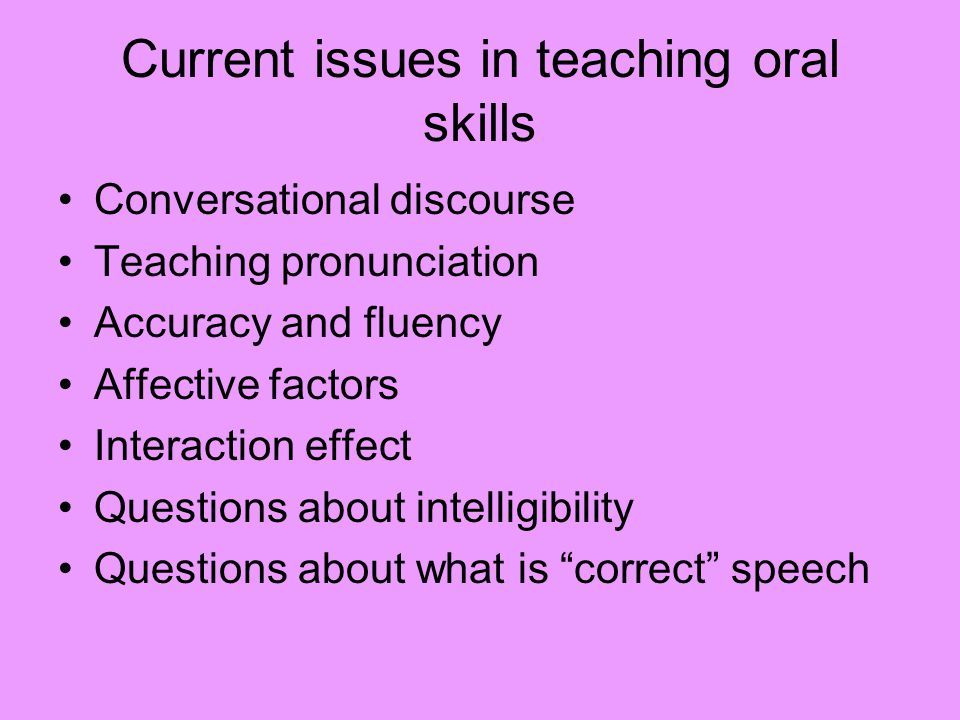 Current issues in teaching oral skills

• Conversational discourse
• Teaching pronunciation
• Accuracy and fluency
• Affective factors
• Interaction effect
• Questions about intelligibility
• Questions about what is “correct” speech